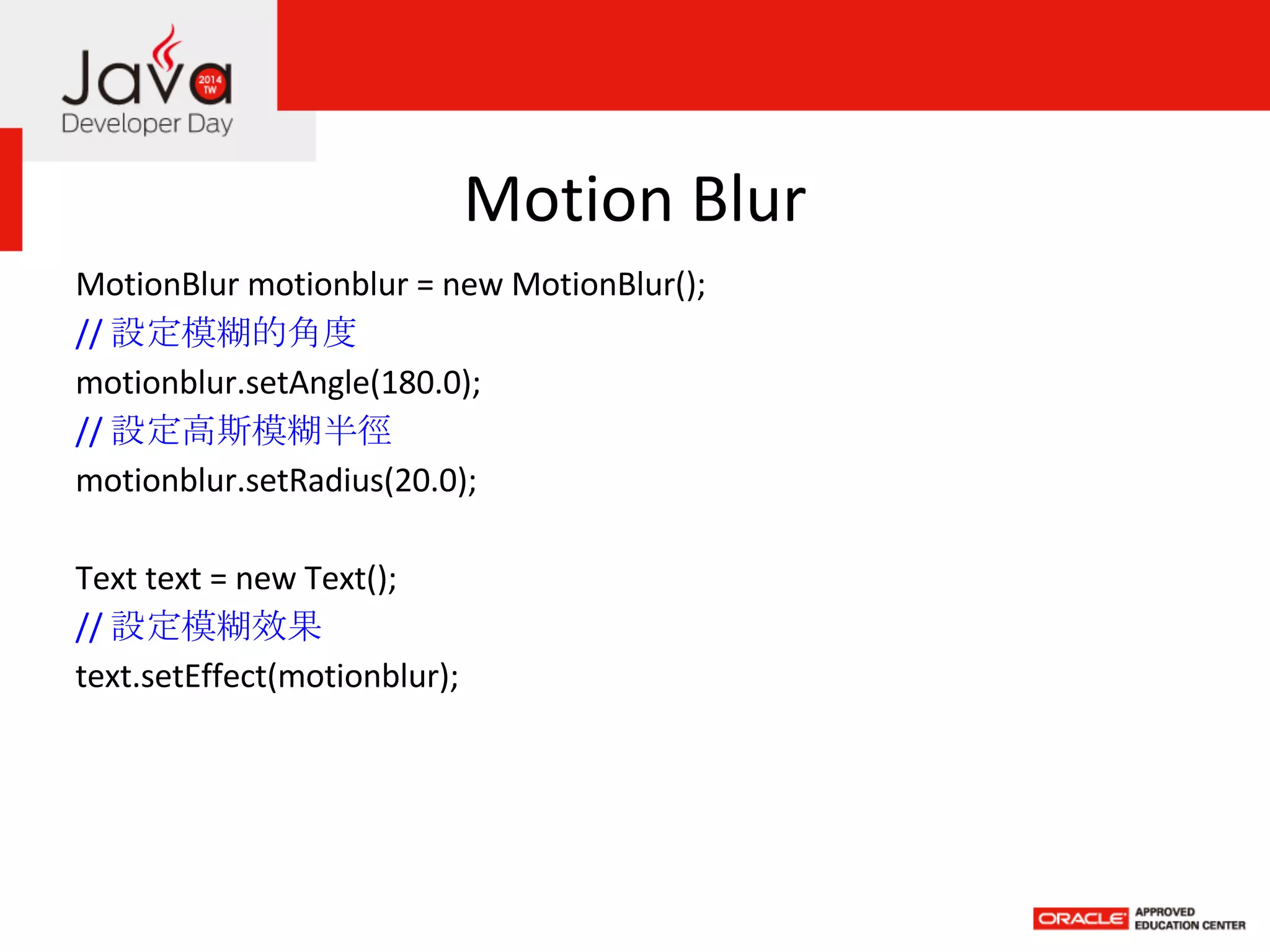 Java 2014 TW
Developer Day

Motion Blur

MotionBlur motionblur = new MotionBlur();
// 設定模糊的角度
motionblur.setAngle(180.0);
// 設定高斯模糊半徑
motionblur.setRadius(20.0);

Text text = new Text();
// 設定模糊效果
text.setEffect(motionblur);

ORACLE APPROVED EDUCATION CENTER